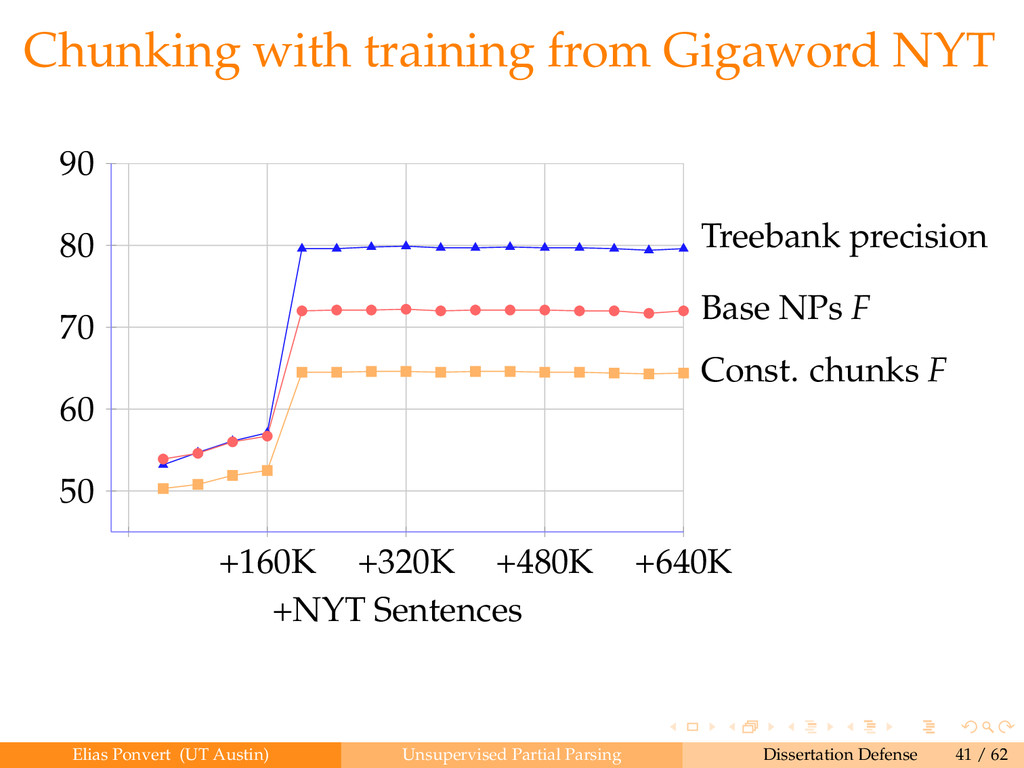 Chunking with training from Gigaword NYT

90
80
70
60
50

Treebank precision
Base NPs $F$
Const. chunks $F$

+160K +320K +480K +640K
+NYT Sentences

Elias Ponvert (UT Austin) Unsupervised Partial Parsing Dissertation Defense 41 / 62